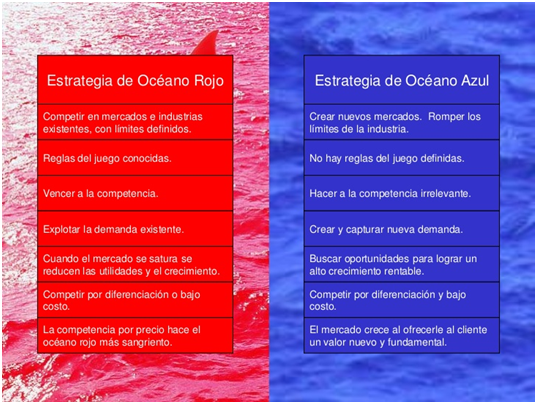 Estrategia de Océano Rojo

Competir en mercados e industrias existentes, con límites definidos.

Reglas del juego conocidas.

Vencer a la competencia.

Explotar la demanda existente.

Cuando el mercado se satura se reducen las utilidades y el crecimiento.

Competir por diferenciación o bajo costo.

La competencia por precio hace el océano rojo más sangriento.

Estrategia de Océano Azul

Crear nuevos mercados. Romper los límites de la industria.

No hay reglas del juego definidas.

Hacer a la competencia irrelevante.

Crear y capturar nueva demanda.

Buscar oportunidades para lograr un alto crecimiento rentable.

Competir por diferenciación y bajo costo.

El mercado crece al ofrecerle al cliente un valor nuevo y fundamental.